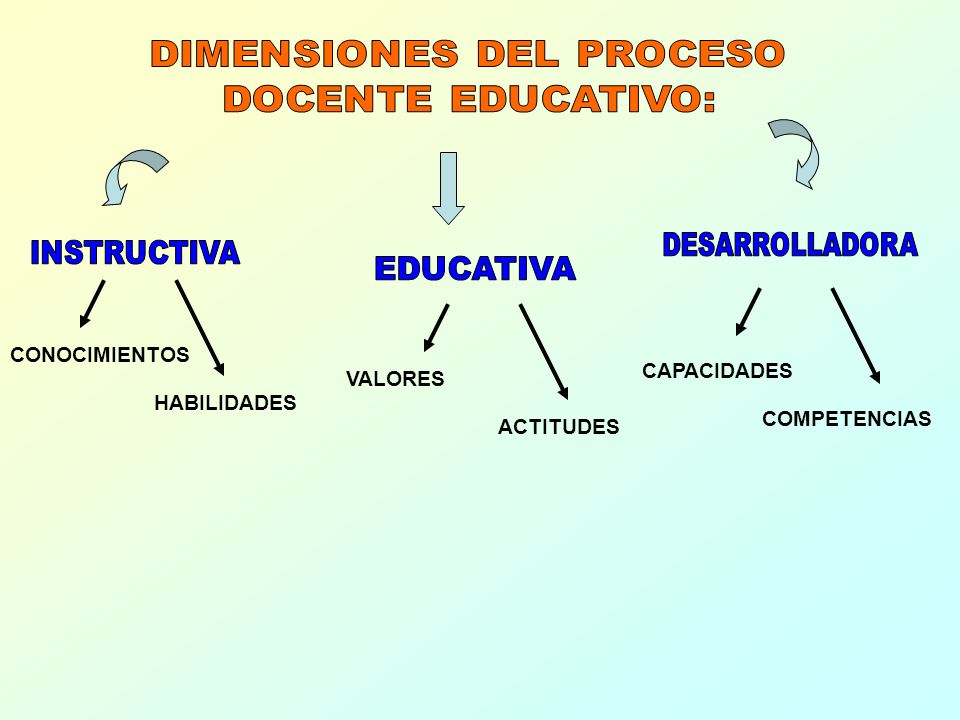 DIMENSIONES DEL PROCESO DOCENTE EDUCATIVO:

INSTRUCTIVA

CONOCIMIENTOS

HABILIDADES

EDUCATIVA

VALORES

ACTITUDES

DESARROLLADORA

CAPACIDADES

COMPETENCIAS